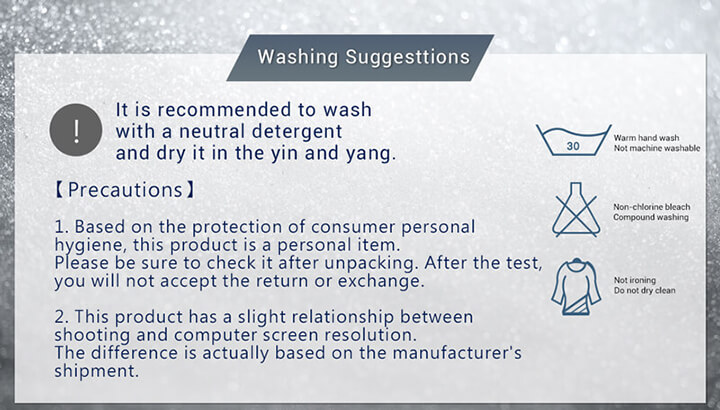 Washing Suggesttions

!

It is recommended to wash with a neutral detergent and dry it in the yin and yang.

【Precautions】

1. Based on the protection of consumer personal hygiene, this product is a personal item. Please be sure to check it after unpacking. After the test, you will not accept the return or exchange.

2. This product has a slight relationship between shooting and computer screen resolution. The difference is actually based on the manufacturer's shipment.

30

Warm hand wash
Not machine washable

Non-chlorine bleach
Compound washing

Not ironing
Do not dry clean